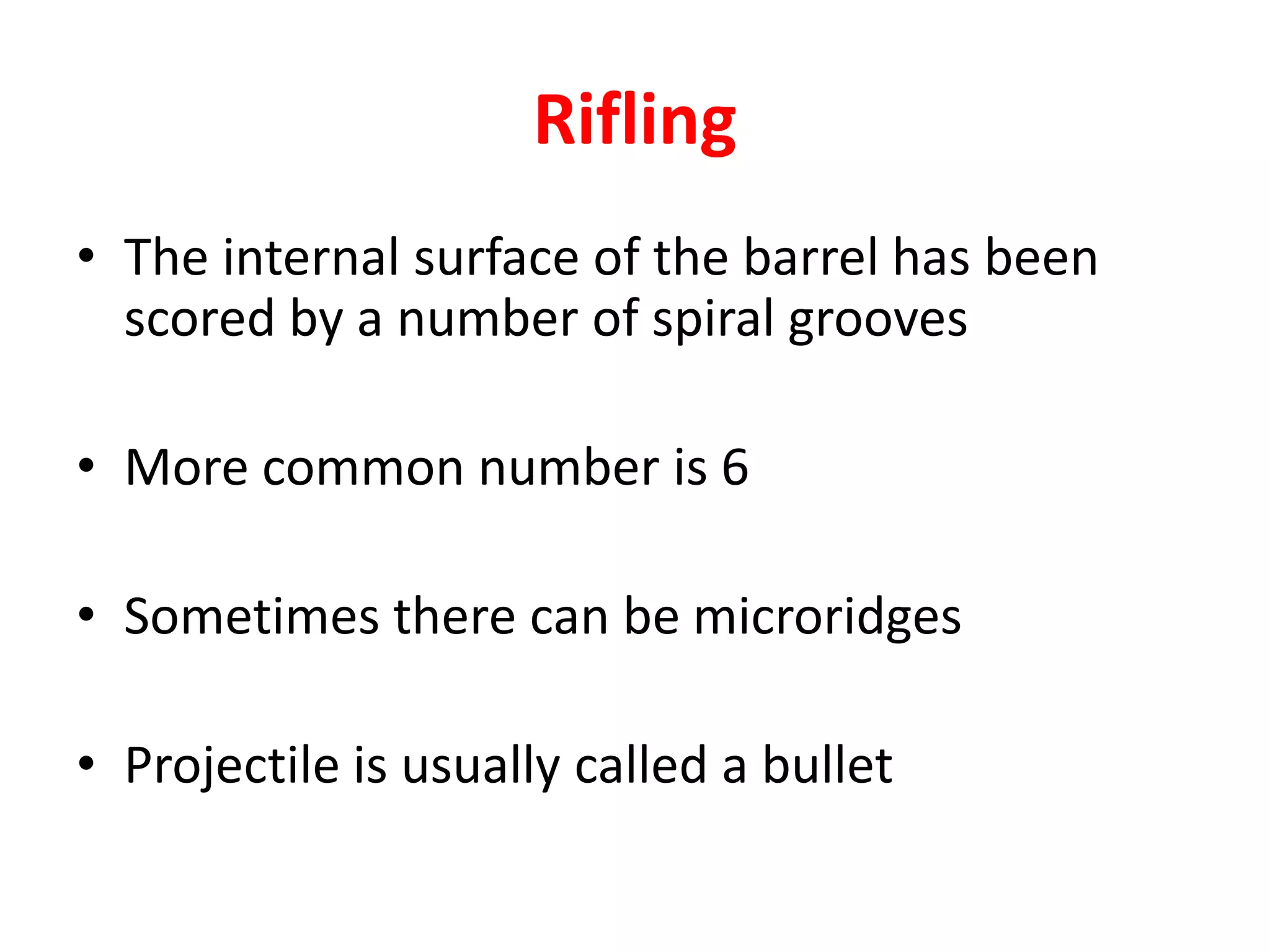 Rifling

• The internal surface of the barrel has been scored by a number of spiral grooves

• More common number is 6

• Sometimes there can be microridges

• Projectile is usually called a bullet